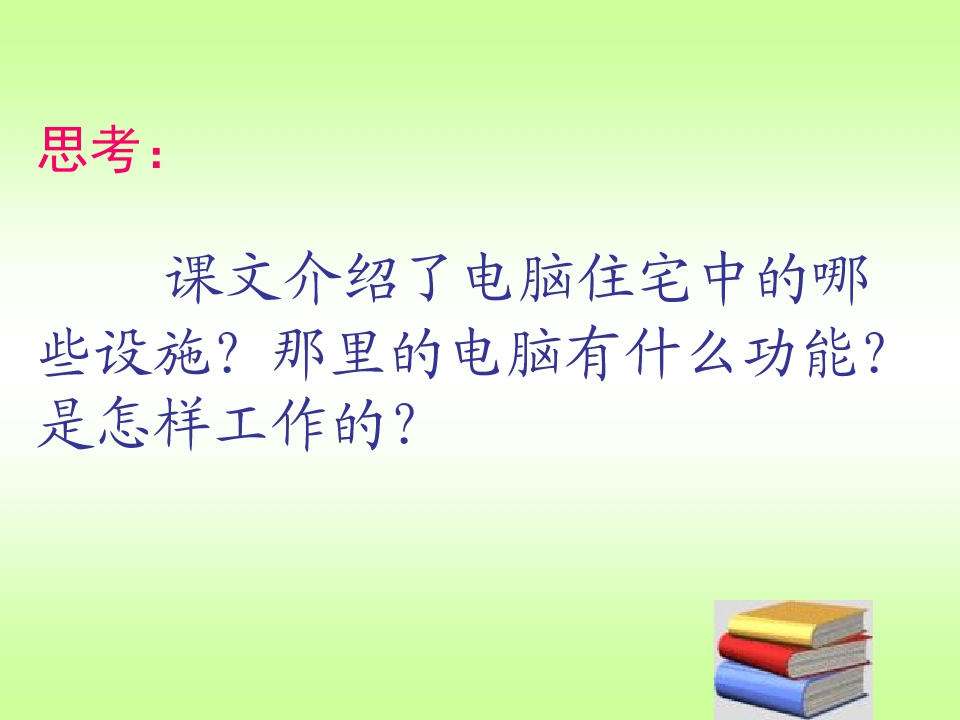 思考：

课文介绍了电脑住宅中的哪些设施？那里的电脑有什么功能？是怎样工作的？